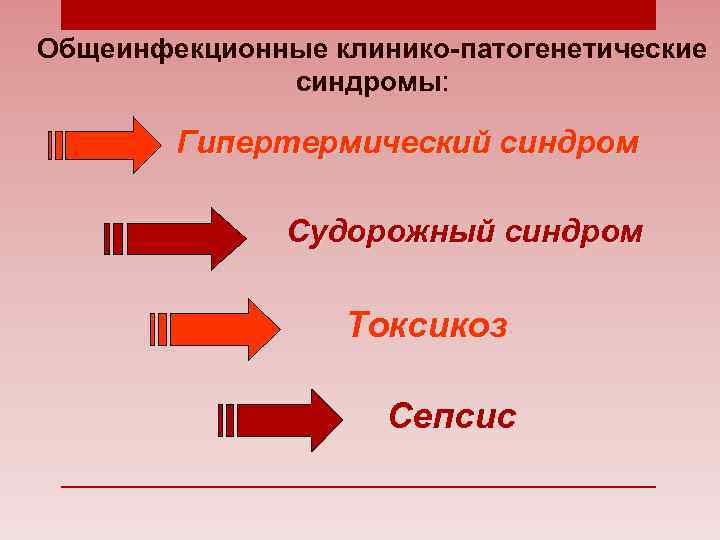 Общеинфекционные клинико-патогенетические синдромы:

Гипертермический синдром

Судорожный синдром

Токсикоз

Сепсис